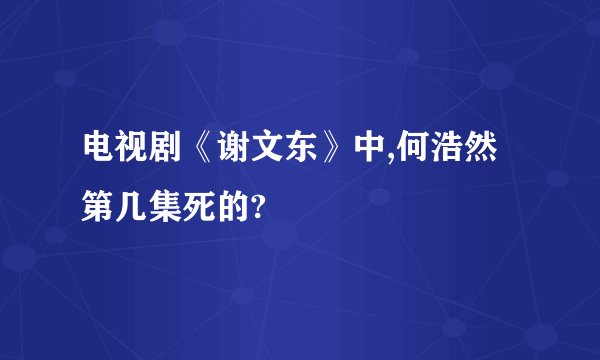 电视剧《谢文东》中,何浩然第几集死的?